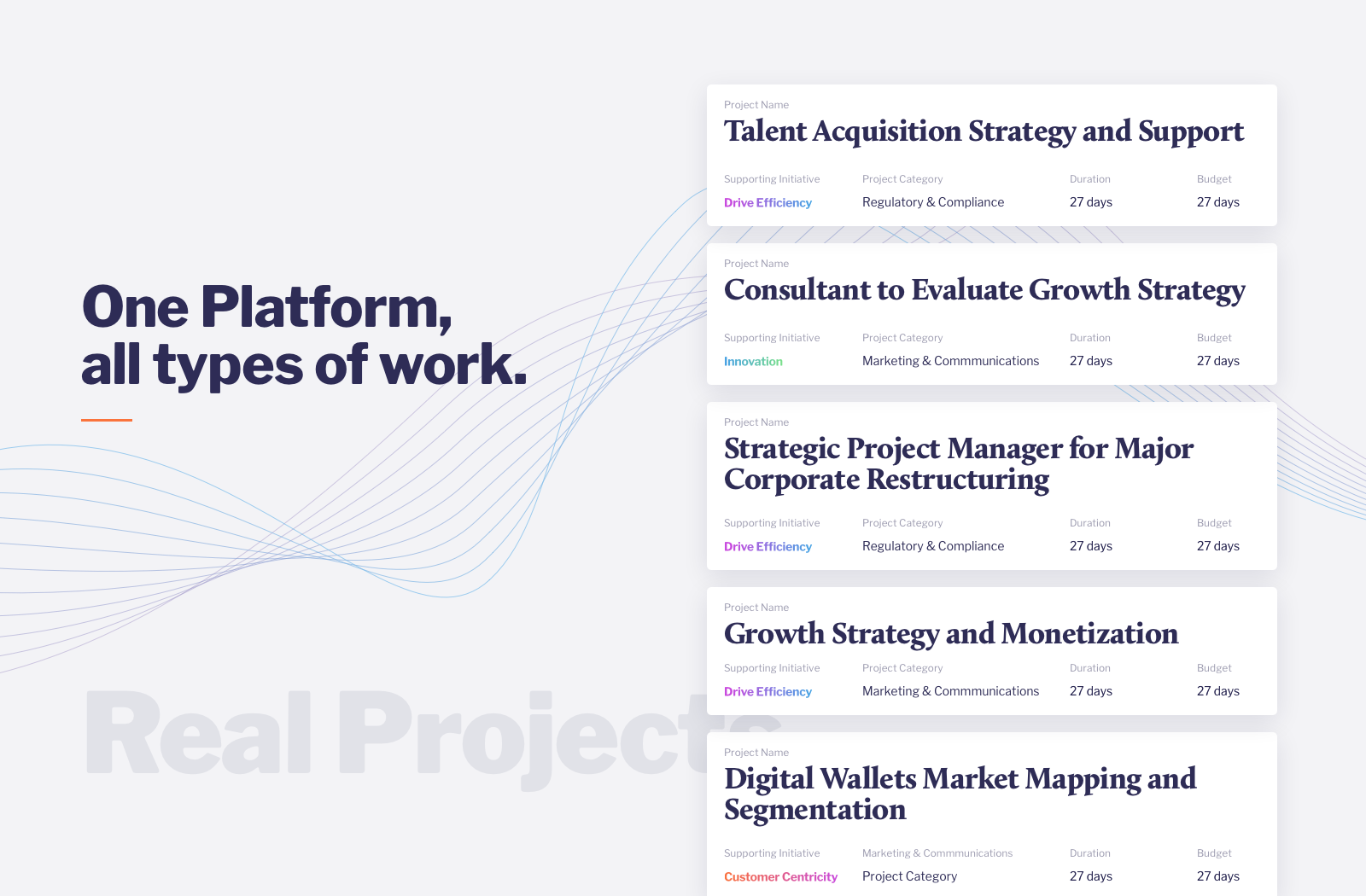 One Platform, all types of work.

Real Projects

Project Name
Talent Acquisition Strategy and Support

| Supporting Initiative | Project Category | Duration | Budget |
|---|---|---|---|
| Drive Efficiency | Regulatory & Compliance | 27 days | 27 days |

Project Name
Consultant to Evaluate Growth Strategy

| Supporting Initiative | Project Category | Duration | Budget |
|---|---|---|---|
| Innovation | Marketing & Commmunications | 27 days | 27 days |

Project Name
Strategic Project Manager for Major Corporate Restructuring

| Supporting Initiative | Project Category | Duration | Budget |
|---|---|---|---|
| Drive Efficiency | Regulatory & Compliance | 27 days | 27 days |

Project Name
Growth Strategy and Monetization

| Supporting Initiative | Project Category | Duration | Budget |
|---|---|---|---|
| Drive Efficiency | Marketing & Commmunications | 27 days | 27 days |

Project Name
Digital Wallets Market Mapping and Segmentation

| Supporting Initiative | Marketing & Commmunications | Duration | Budget |
|---|---|---|---|
| Customer Centricity | Project Category | 27 days | 27 days |